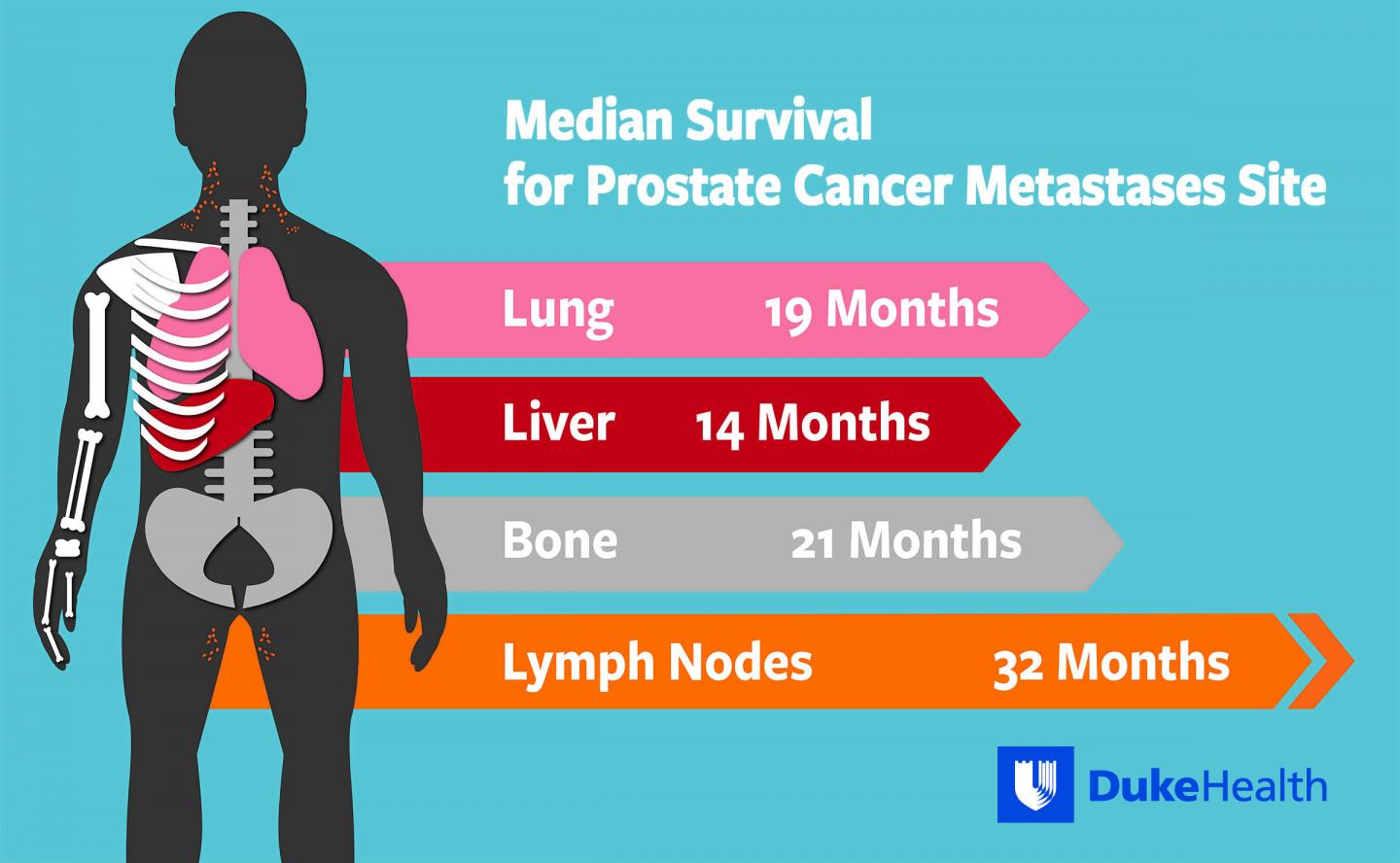 Median Survival
for Prostate Cancer Metastases Site

Lung 19 Months

Liver 14 Months

Bone 21 Months

Lymph Nodes 32 Months

DukeHealth